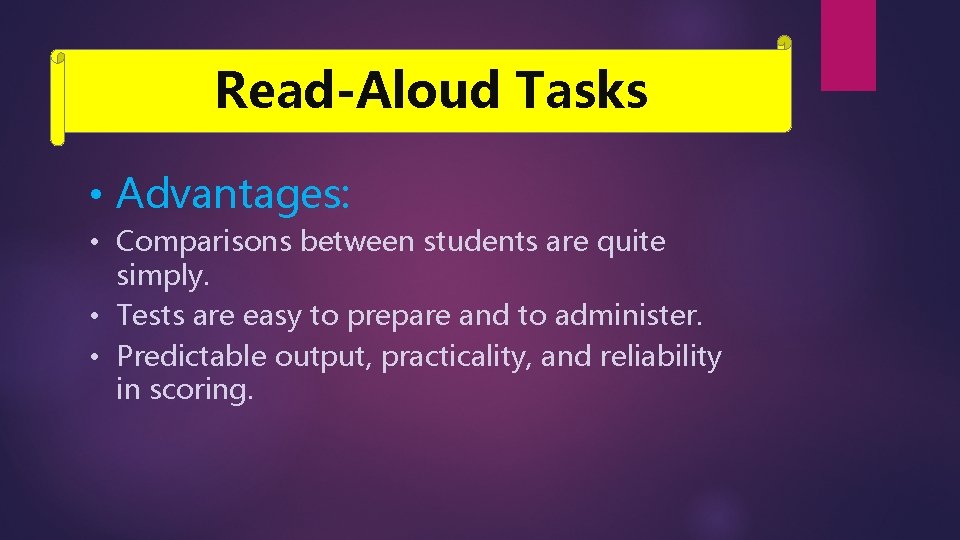 Read-Aloud Tasks

• Advantages:

• Comparisons between students are quite simply.
• Tests are easy to prepare and to administer.
• Predictable output, practicality, and reliability in scoring.